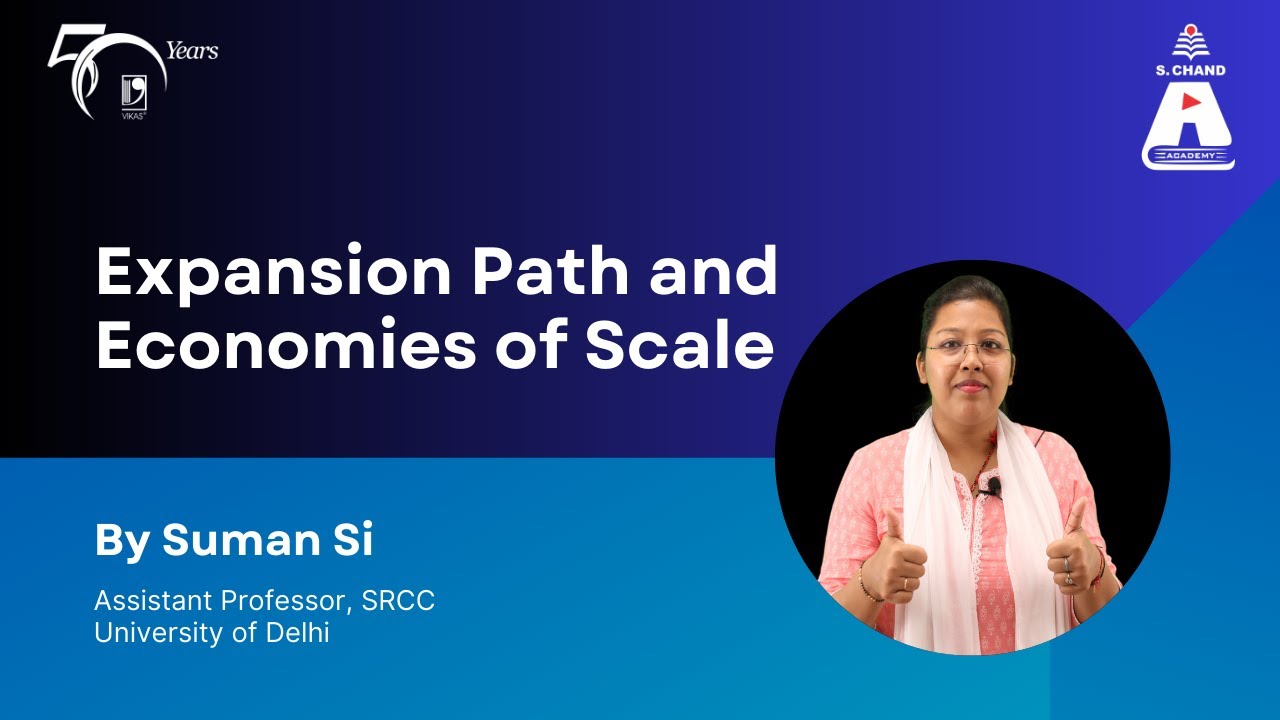 50 Years
VIKAS

S. CHAND
ACADEMY

Expansion Path and Economies of Scale

By Suman Si

Assistant Professor, SRCC
University of Delhi